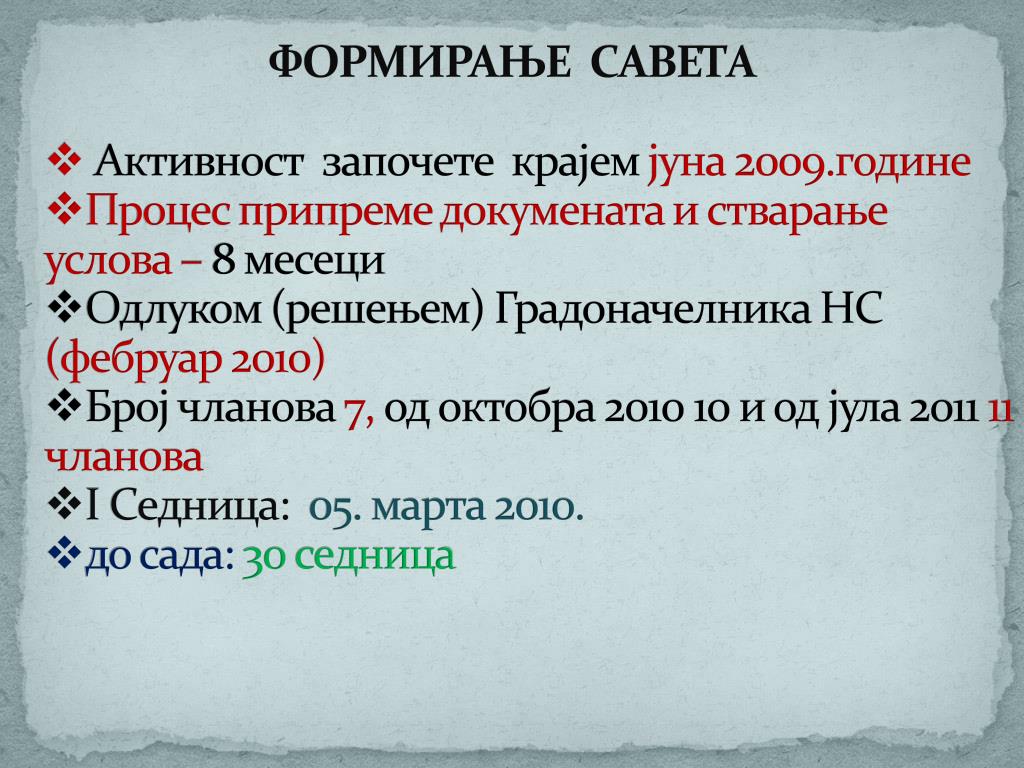 ФОРМИРАЊЕ САВЕТА

❖ Активност започете крајем јуна 2009.године
❖Процес припреме докумената и стварање услова – 8 месеци
❖Одлуком (решењем) Градоначелника НС (фебруар 2010)
❖Број чланова 7, од октобра 2010 10 и од јула 2011 11 чланова
❖I Седница: 05. марта 2010.
❖до сада: 30 седница